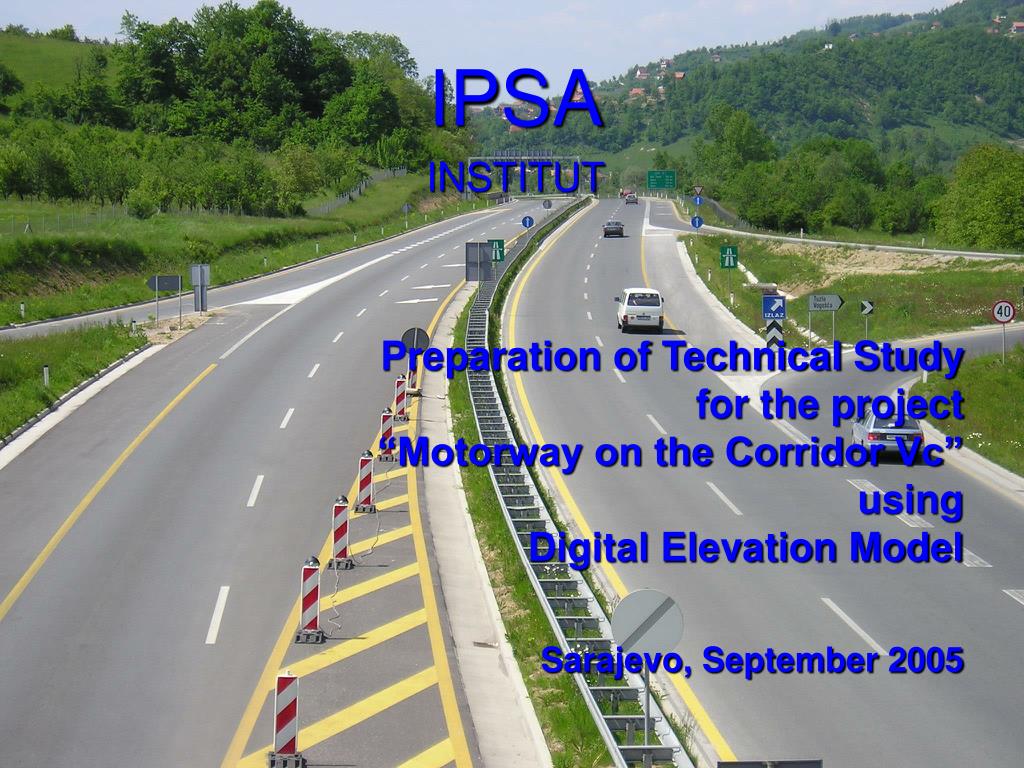 IPSA
INSTITUT

Preparation of Technical Study for the project “Motorway on the Corridor Vc” using Digital Elevation Model

Sarajevo, September 2005

IZLAZ

Tuzla Vogošća

40